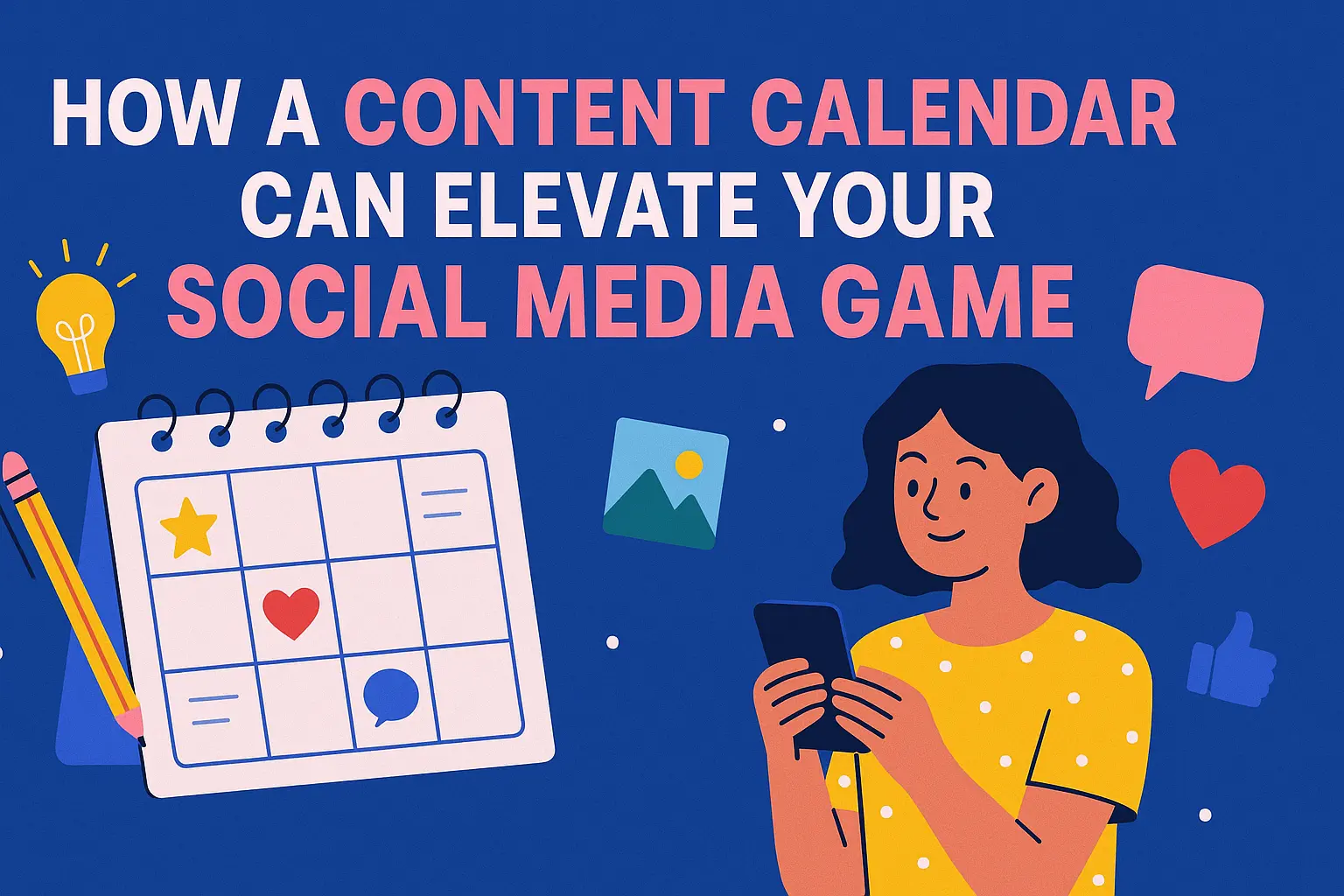 HOW A CONTENT CALENDAR CAN ELEVATE YOUR SOCIAL MEDIA GAME